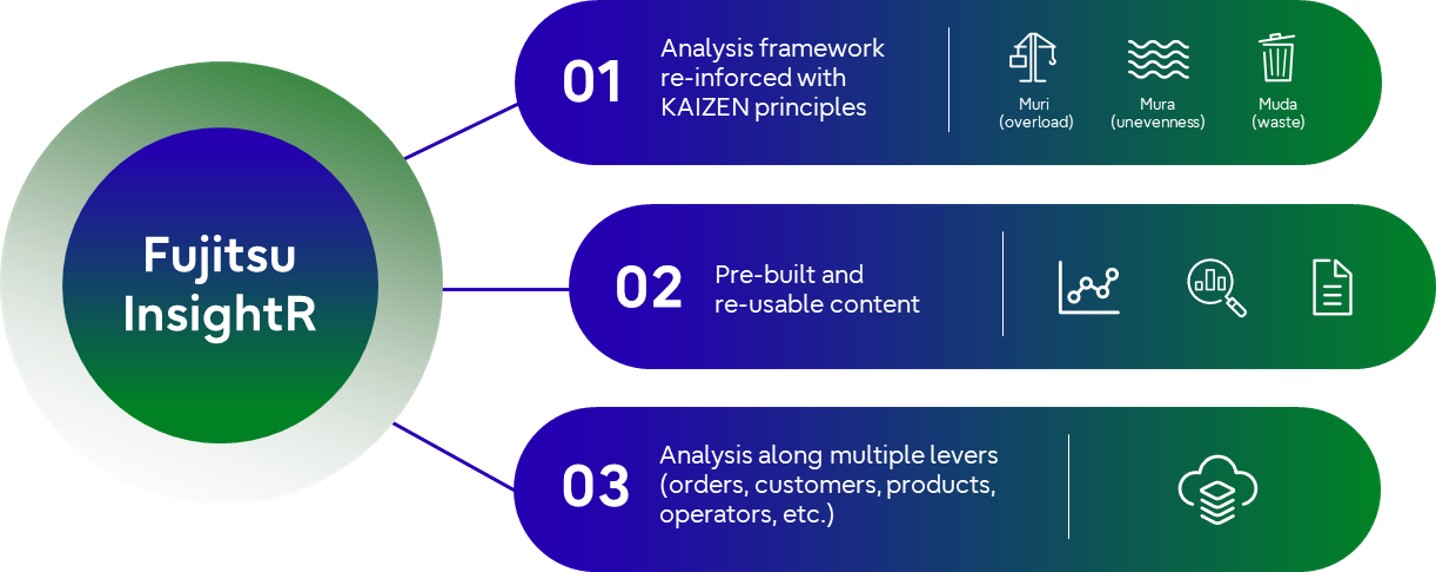 Fujitsu InsightR

01

Analysis framework re-inforced with KAIZEN principles

Muri (overload)

Mura (unevenness)

Muda (waste)

02

Pre-built and re-usable content

03

Analysis along multiple levers (orders, customers, products, operators, etc.)